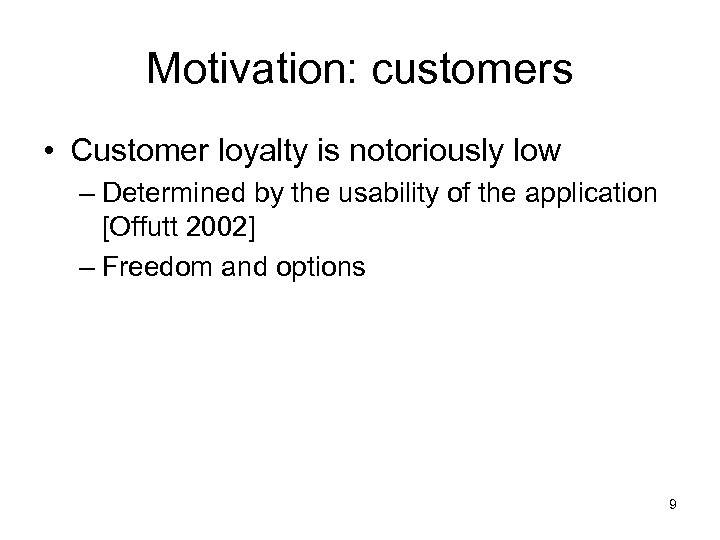 Motivation: customers

• Customer loyalty is notoriously low
– Determined by the usability of the application [Offutt 2002]
– Freedom and options

9